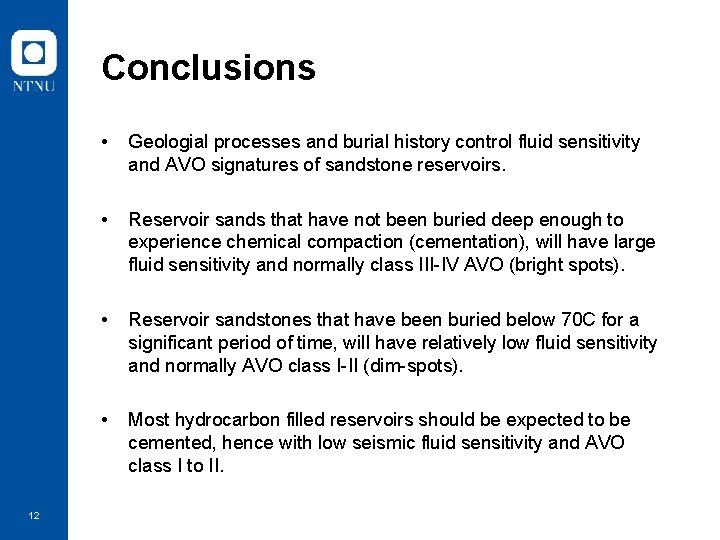 NTNU

Conclusions

• Geologial processes and burial history control fluid sensitivity and AVO signatures of sandstone reservoirs.

• Reservoir sands that have not been buried deep enough to experience chemical compaction (cementation), will have large fluid sensitivity and normally class III-IV AVO (bright spots).

• Reservoir sandstones that have been buried below 70C for a significant period of time, will have relatively low fluid sensitivity and normally AVO class I-II (dim-spots).

• Most hydrocarbon filled reservoirs should be expected to be cemented, hence with low seismic fluid sensitivity and AVO class I to II.

12